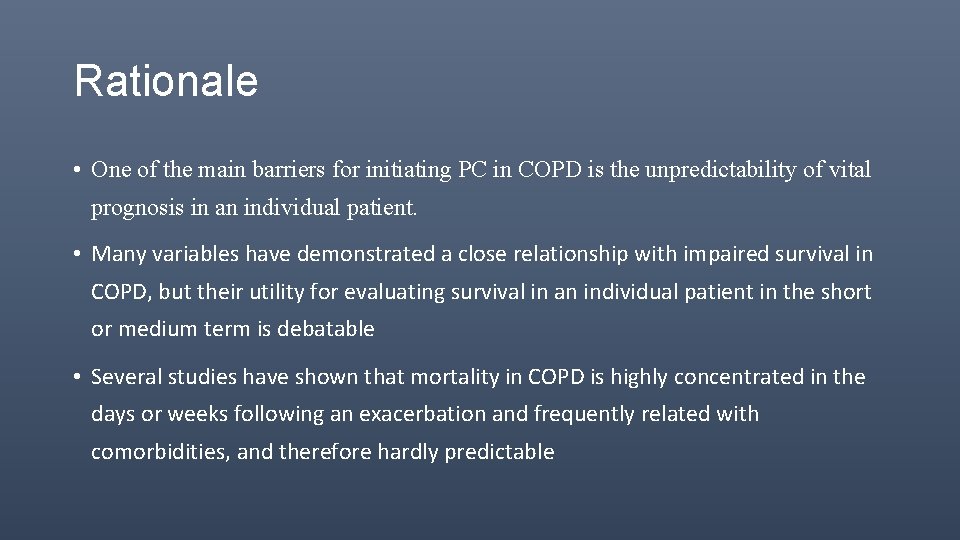 Rationale

• One of the main barriers for initiating PC in COPD is the unpredictability of vital prognosis in an individual patient.

• Many variables have demonstrated a close relationship with impaired survival in COPD, but their utility for evaluating survival in an individual patient in the short or medium term is debatable

• Several studies have shown that mortality in COPD is highly concentrated in the days or weeks following an exacerbation and frequently related with comorbidities, and therefore hardly predictable